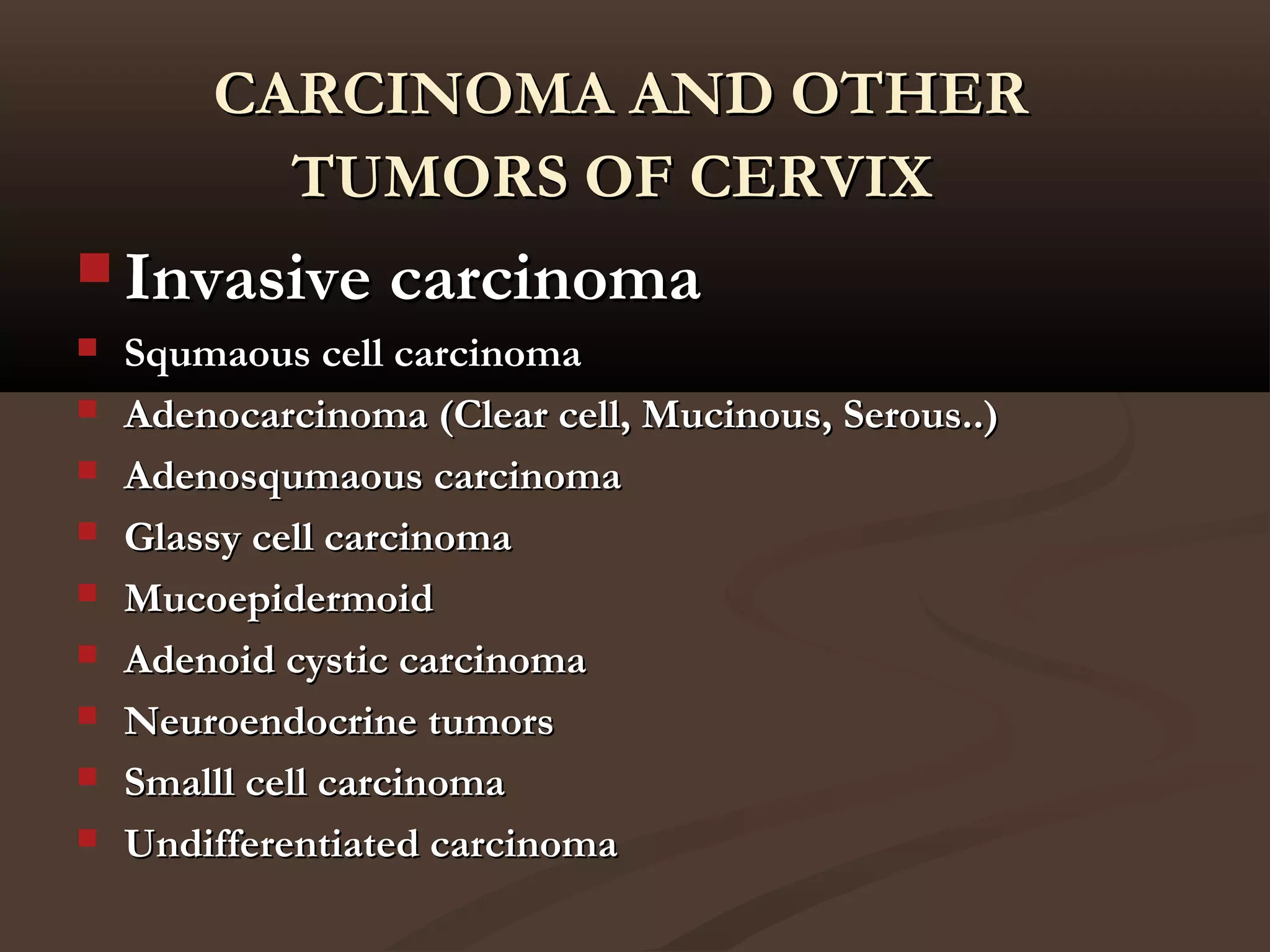 CARCINOMA AND OTHER TUMORS OF CERVIX

Invasive carcinoma
Squmaous cell carcinoma
Adenocarcinoma (Clear cell, Mucinous, Serous..)
Adenosqumaous carcinoma
Glassy cell carcinoma
Mucoepidermoid
Adenoid cystic carcinoma
Neuroendocrine tumors
Smalll cell carcinoma
Undifferentiated carcinoma